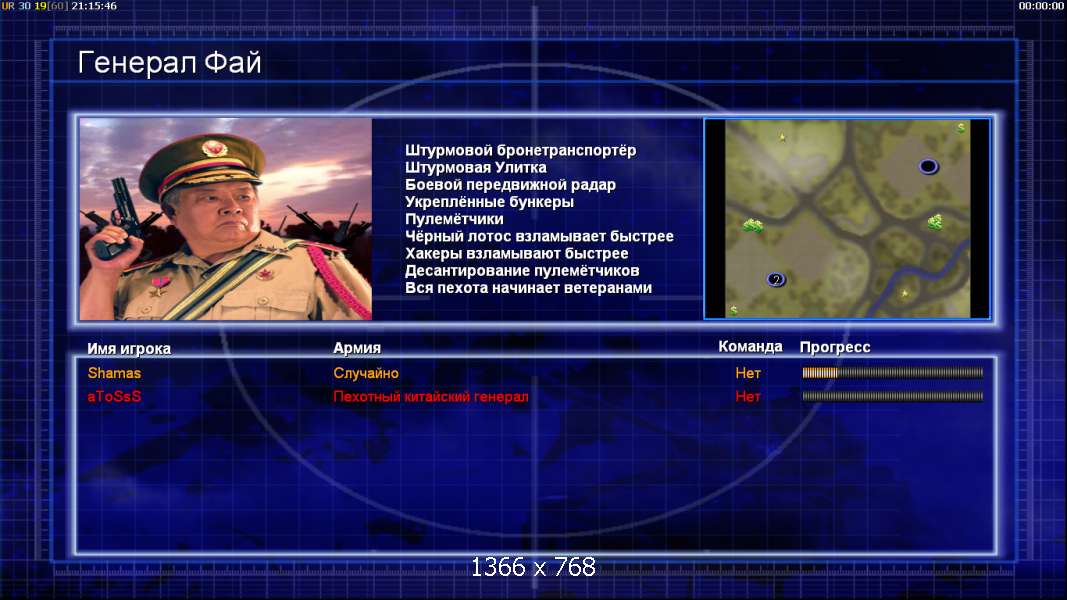 UR 30 19[60] 21:15:46

00:00:00

Генерал Фай

Штурмовой бронетранспортёр
Штурмовая Улитка
Боевой передвижной радар
Укреплённые бункеры
Пулемётчики
Чёрный лотос взламывает быстрее
Хакеры взламывают быстрее
Десантирование пулемётчиков
Вся пехота начинает ветеранами

2

| Имя игрока | Армия | Команда | Прогресс |
|---|---|---|---|
| Shamas | Случайно | Нет | |
| aToSsS | Пехотный китайский генерал | Нет | |

1366 x 768